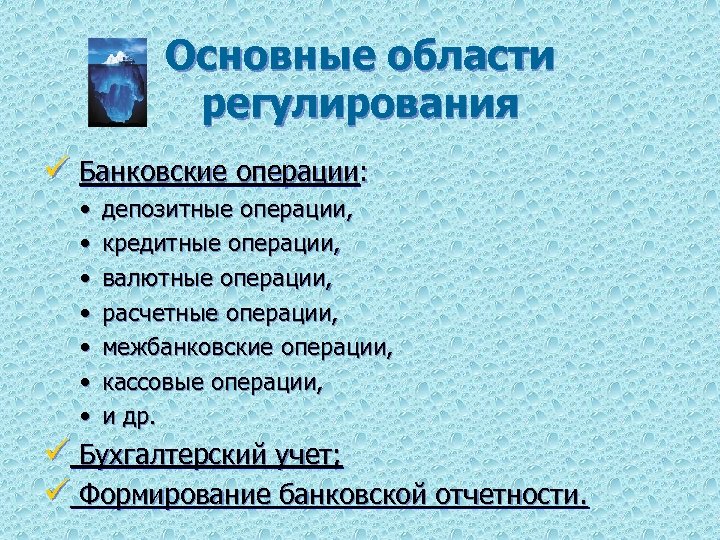 Основные области регулирования

✓ Банковские операции:
• депозитные операции,
• кредитные операции,
• валютные операции,
• расчетные операции,
• межбанковские операции,
• кассовые операции,
• и др.

✓ Бухгалтерский учет;

✓ Формирование банковской отчетности.